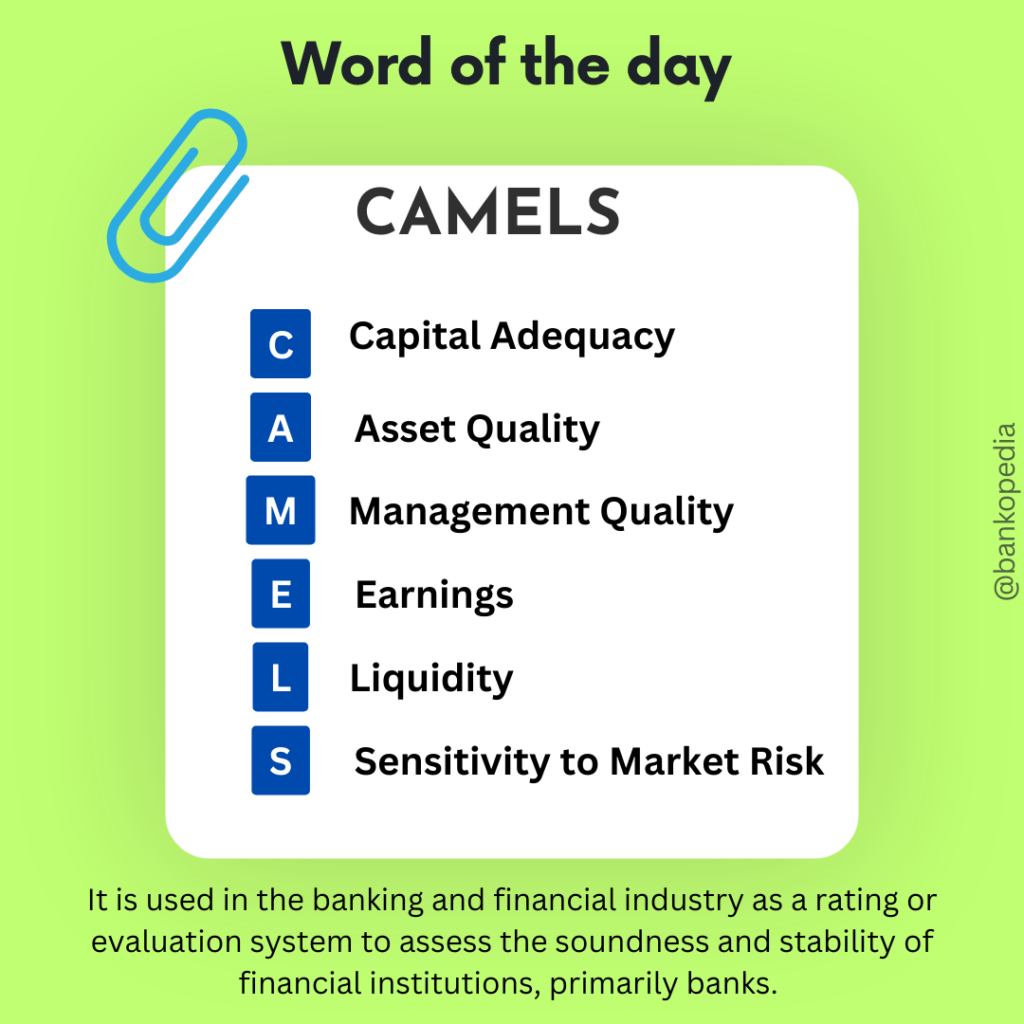 Word of the day

CAMELS

C Capital Adequacy

A Asset Quality

M Management Quality

E Earnings

L Liquidity

S Sensitivity to Market Risk

@bankopedia

It is used in the banking and financial industry as a rating or evaluation system to assess the soundness and stability of financial institutions, primarily banks.